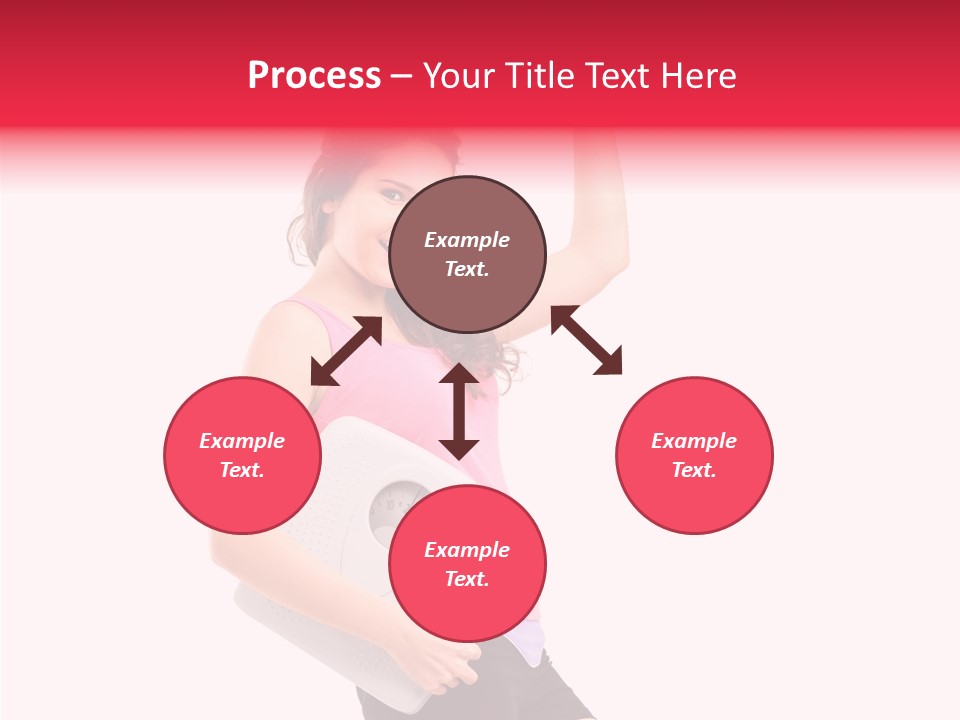 Process – Your Title Text Here

Example Text.

Example Text.

Example Text.

Example Text.